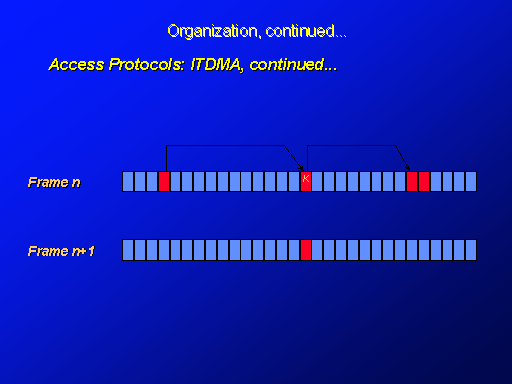 Organization, continued...

Access Protocols: ITDMA, continued...

Frame n

K

Frame n+1